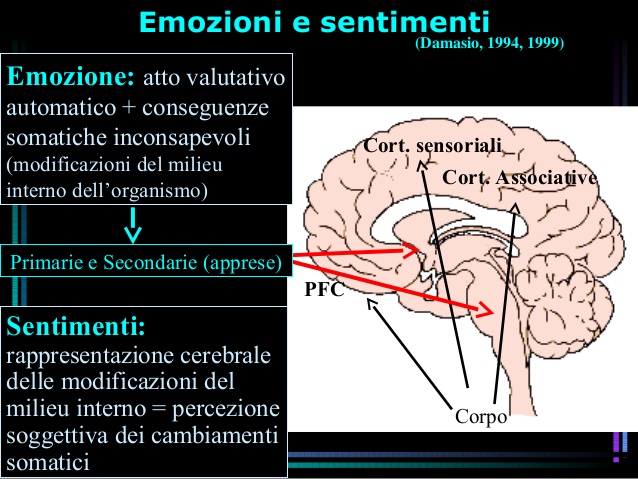 Emozioni e sentimenti
(Damasio, 1994, 1999)

Emozione: atto valutativo automatico + conseguenze somatiche inconsapevoli (modificazioni del milieu interno dell'organismo)

Primarie e Secondarie (apprese)

Sentimenti: rappresentazione cerebrale delle modificazioni del milieu interno = percezione soggettiva dei cambiamenti somatici

Cort. sensoriali
Cort. Associative
PFC
Corpo